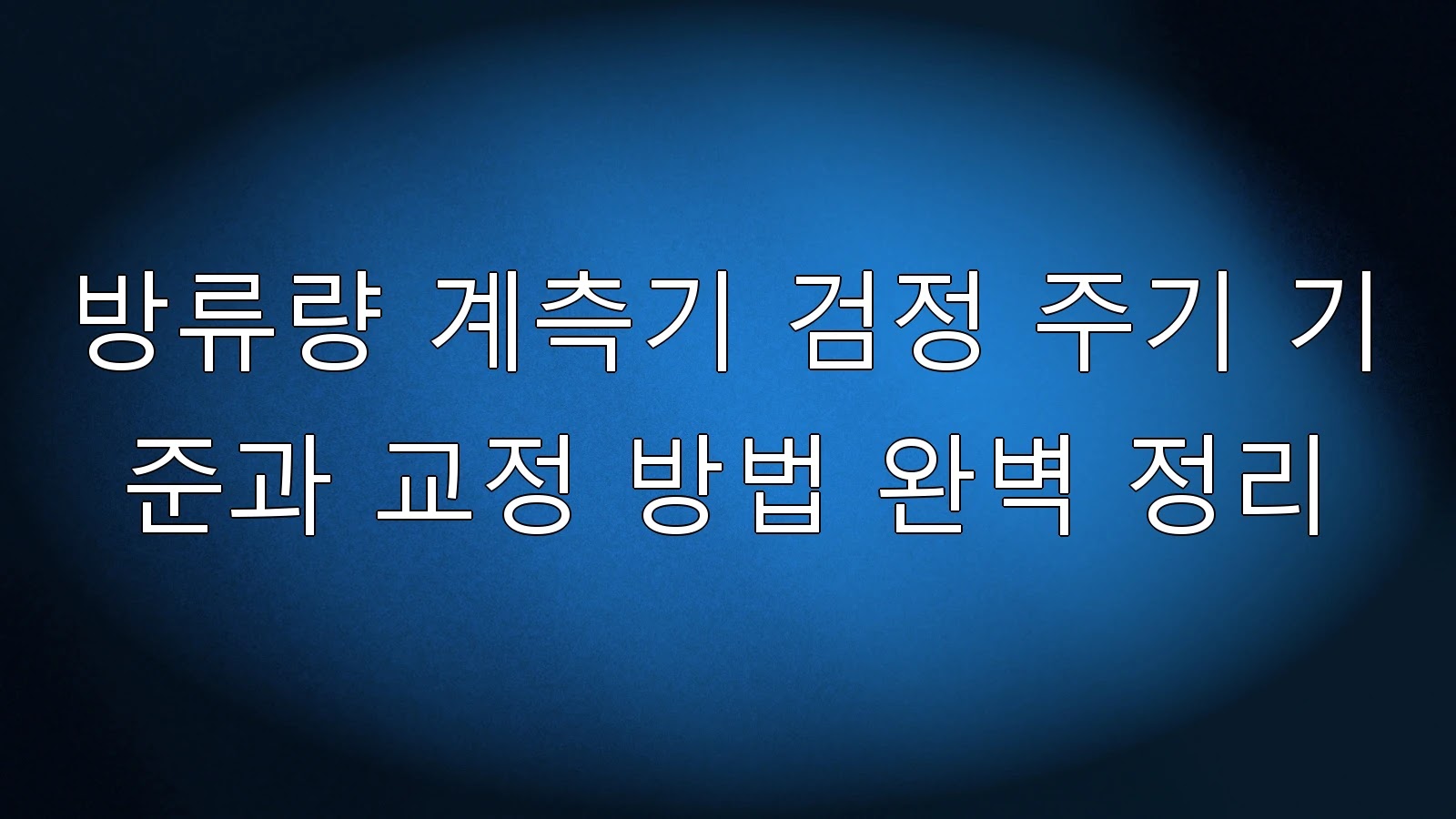 방류량 계측기 검정 주기 기준과 교정 방법 완벽 정리